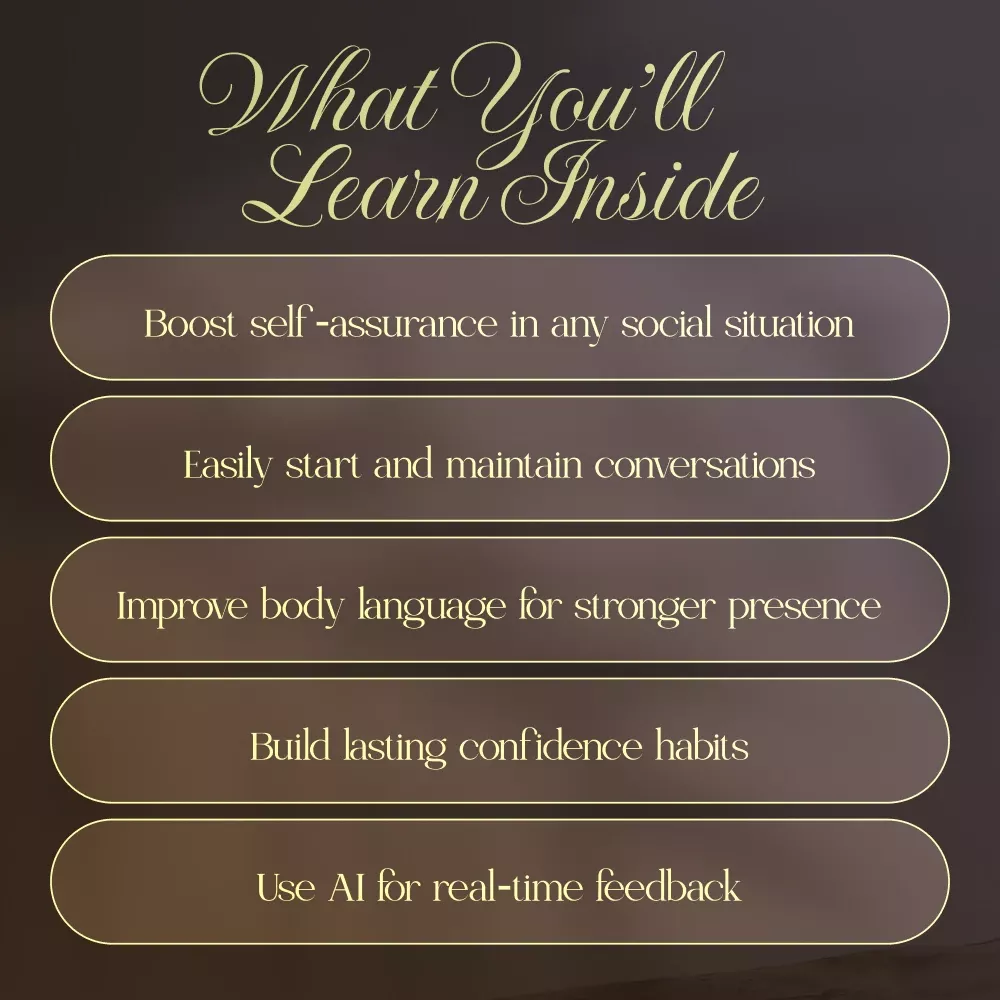 What You'll Learn Inside

Boost self-assurance in any social situation

Easily start and maintain conversations

Improve body language for stronger presence

Build lasting confidence habits

Use AI for real-time feedback